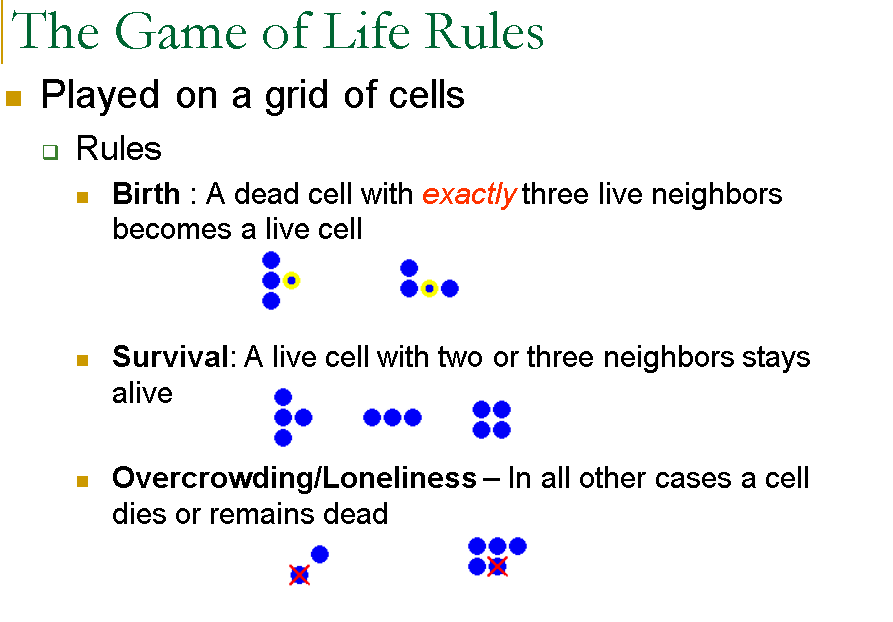 The Game of Life Rules

Played on a grid of cells

Rules

Birth : A dead cell with exactly three live neighbors becomes a live cell

Survival: A live cell with two or three neighbors stays alive

Overcrowding/Loneliness – In all other cases a cell dies or remains dead